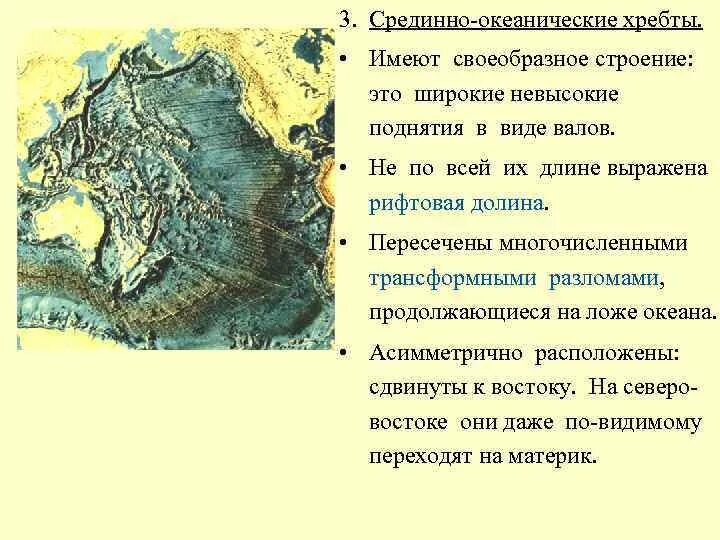 3. Срединно-океанические хребты.

• Имеют своеобразное строение: это широкие невысокие поднятия в виде валов.

• Не по всей их длине выражена рифтовая долина.

• Пересечены многочисленными трансформными разломами, продолжающиеся на ложе океана.

• Асимметрично расположены: сдвинуты к востоку. На северо-востоке они даже по-видимому переходят на материк.